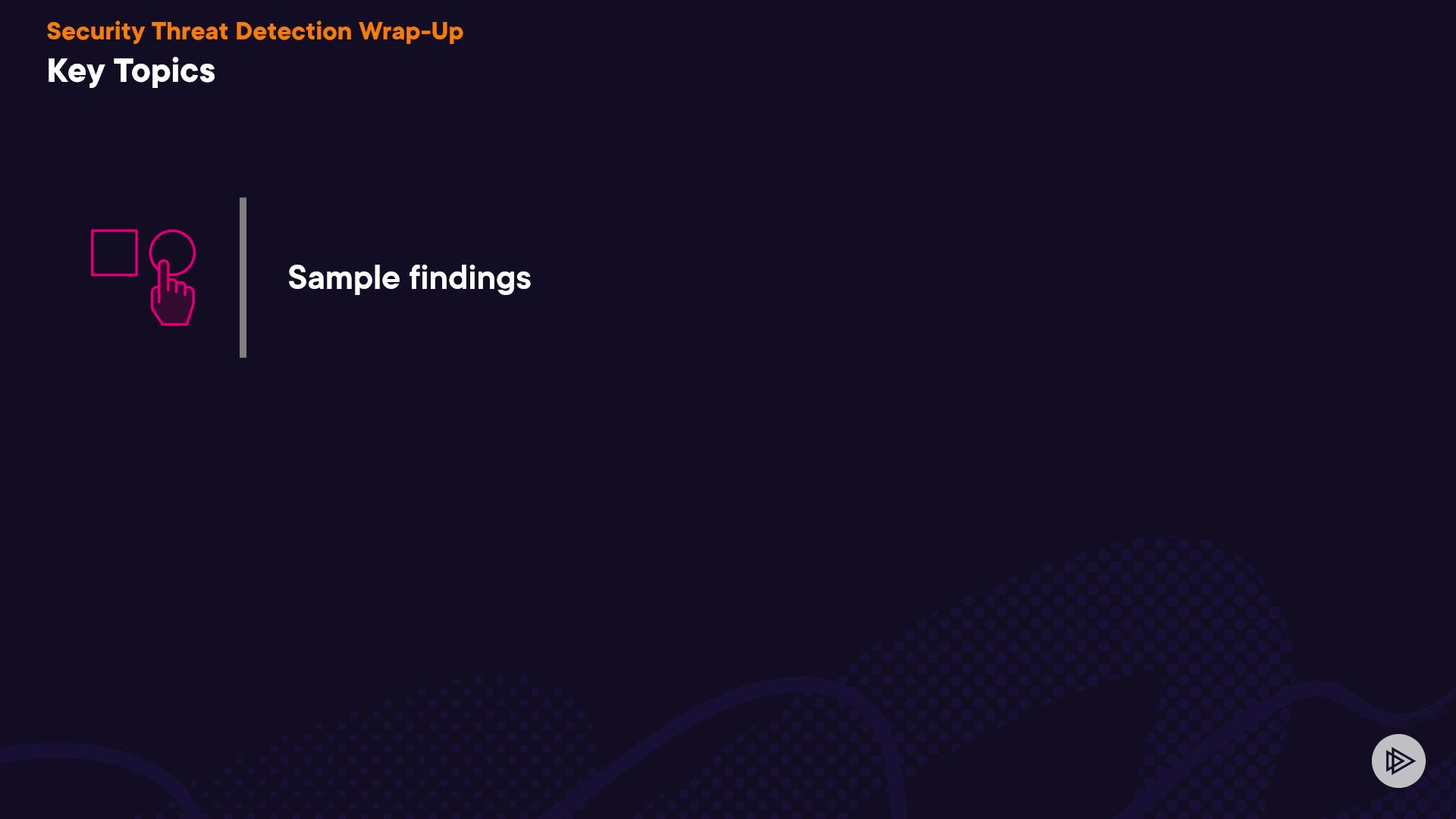 Security Threat Detection Wrap-Up
Key Topics

Sample findings